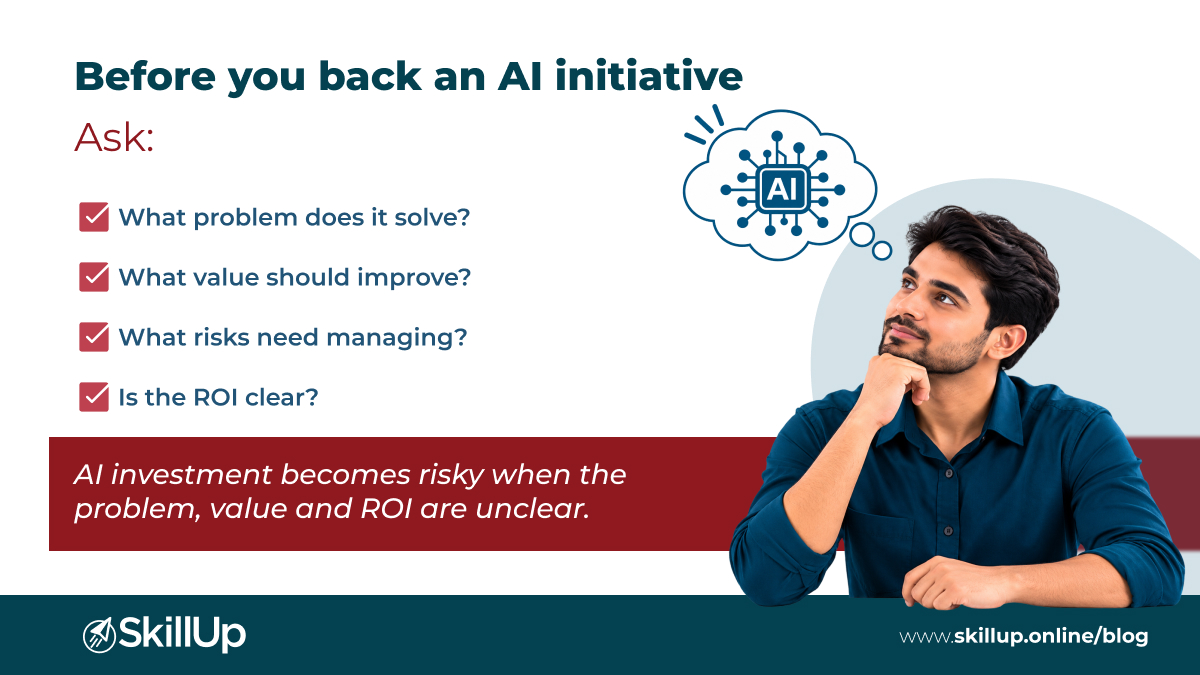 Before you back an AI initiative

Ask:

What problem does it solve?

What value should improve?

What risks need managing?

Is the ROI clear?

AI

AI investment becomes risky when the problem, value and ROI are unclear.

SkillUp

www.skillup.online/blog